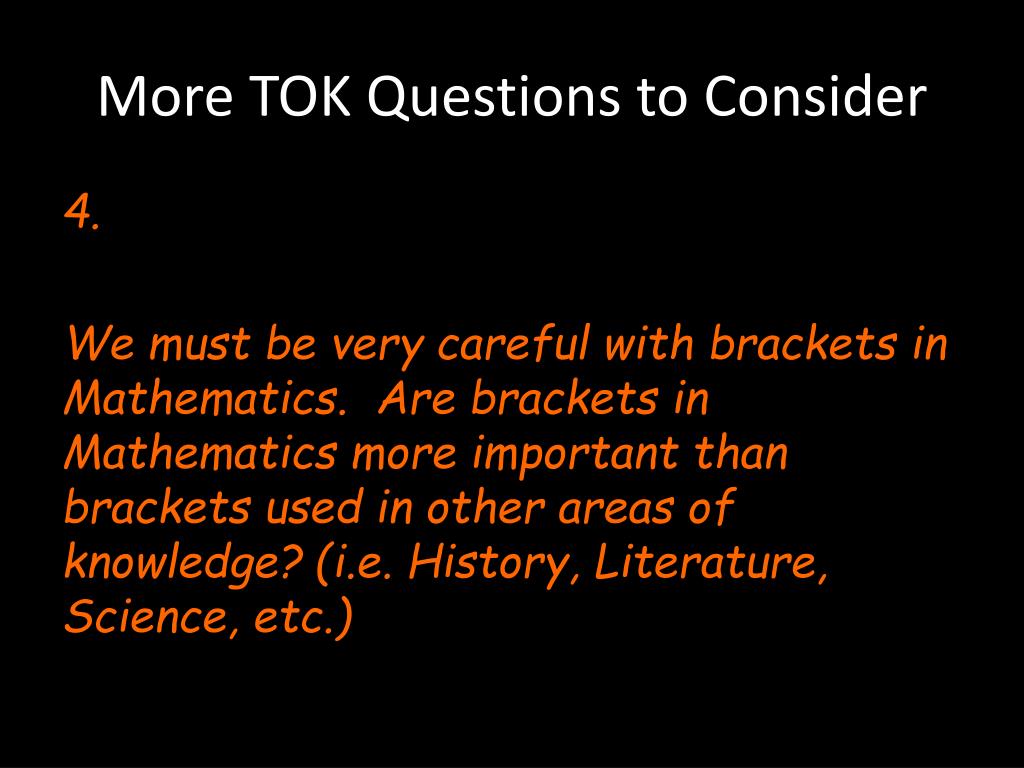 More TOK Questions to Consider

4.

We must be very careful with brackets in Mathematics.  Are brackets in Mathematics more important than brackets used in other areas of knowledge? (i.e. History, Literature, Science, etc.)